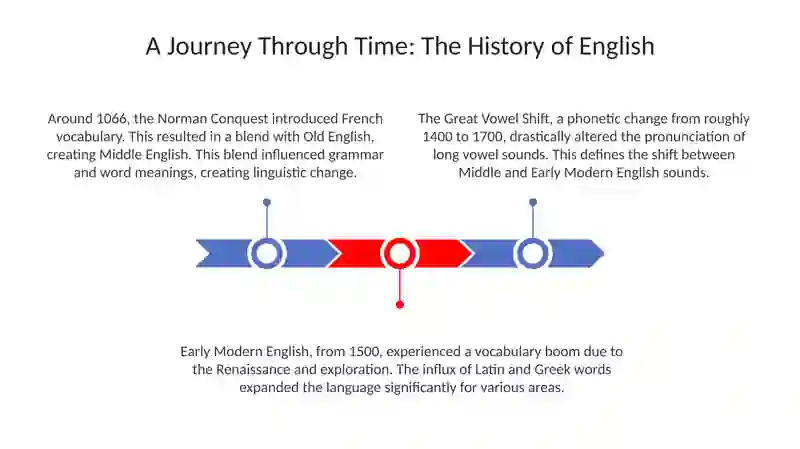 A Journey Through Time: The History of English

Around 1066, the Norman Conquest introduced French vocabulary. This resulted in a blend with Old English, creating Middle English. This blend influenced grammar and word meanings, creating linguistic change.

The Great Vowel Shift, a phonetic change from roughly 1400 to 1700, drastically altered the pronunciation of long vowel sounds. This defines the shift between Middle and Early Modern English sounds.

Early Modern English, from 1500, experienced a vocabulary boom due to the Renaissance and exploration. The influx of Latin and Greek words expanded the language significantly for various areas.